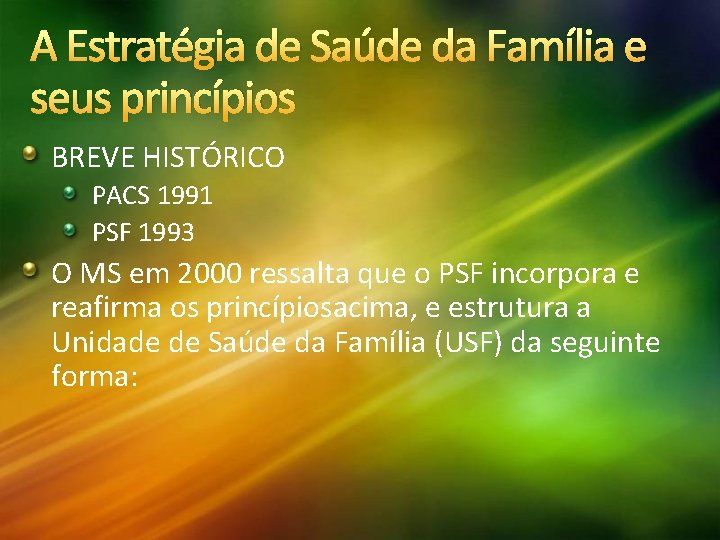 A Estratégia de Saúde da Família e seus princípios

BREVE HISTÓRICO

PACS 1991

PSF 1993

O MS em 2000 ressalta que o PSF incorpora e reafirma os princípiosacima, e estrutura a Unidade de Saúde da Família (USF) da seguinte forma: